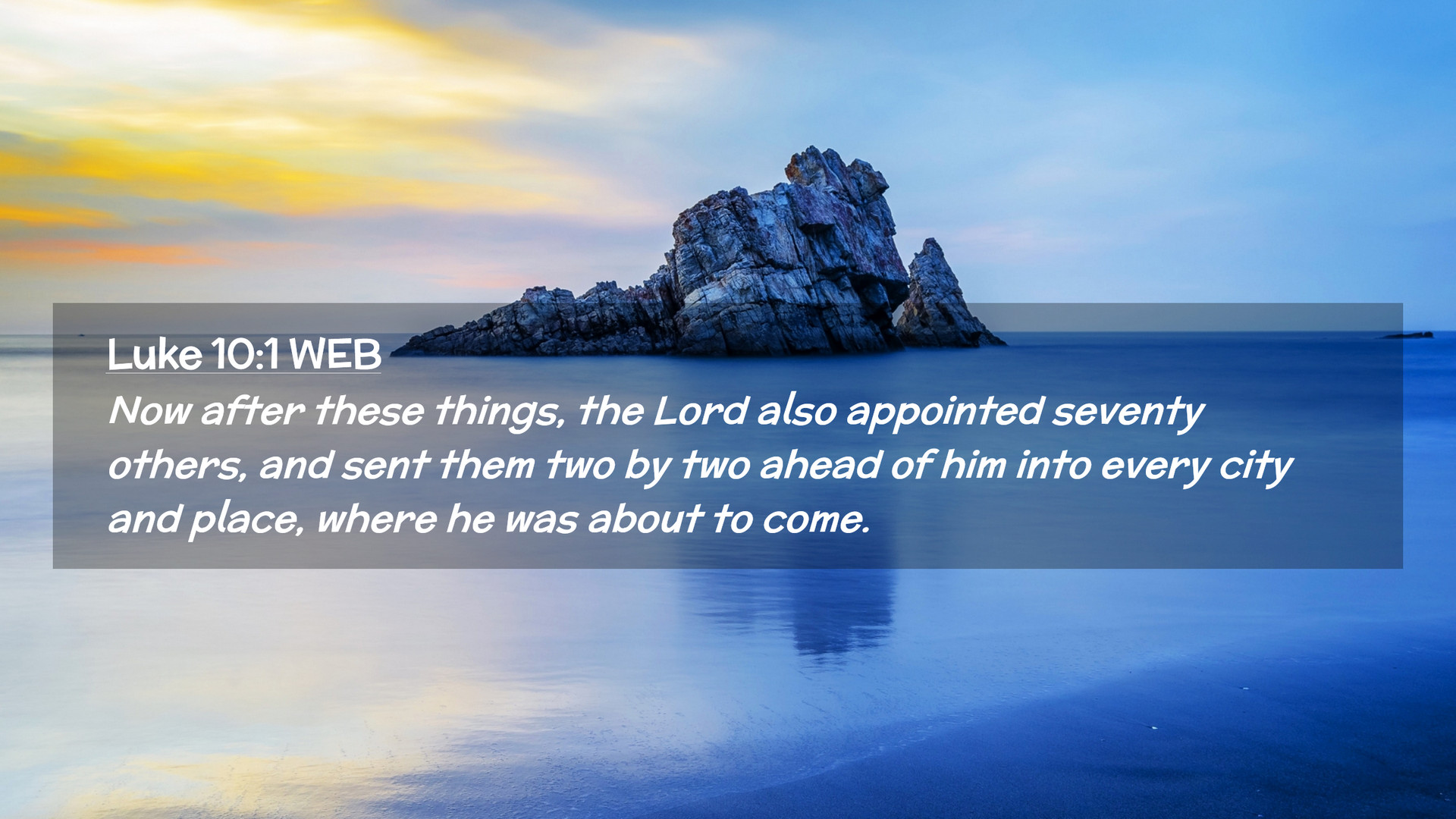 Luke 10:1 WEB

Now after these things, the Lord also appointed seventy others, and sent them two by two ahead of him into every city and place, where he was about to come.